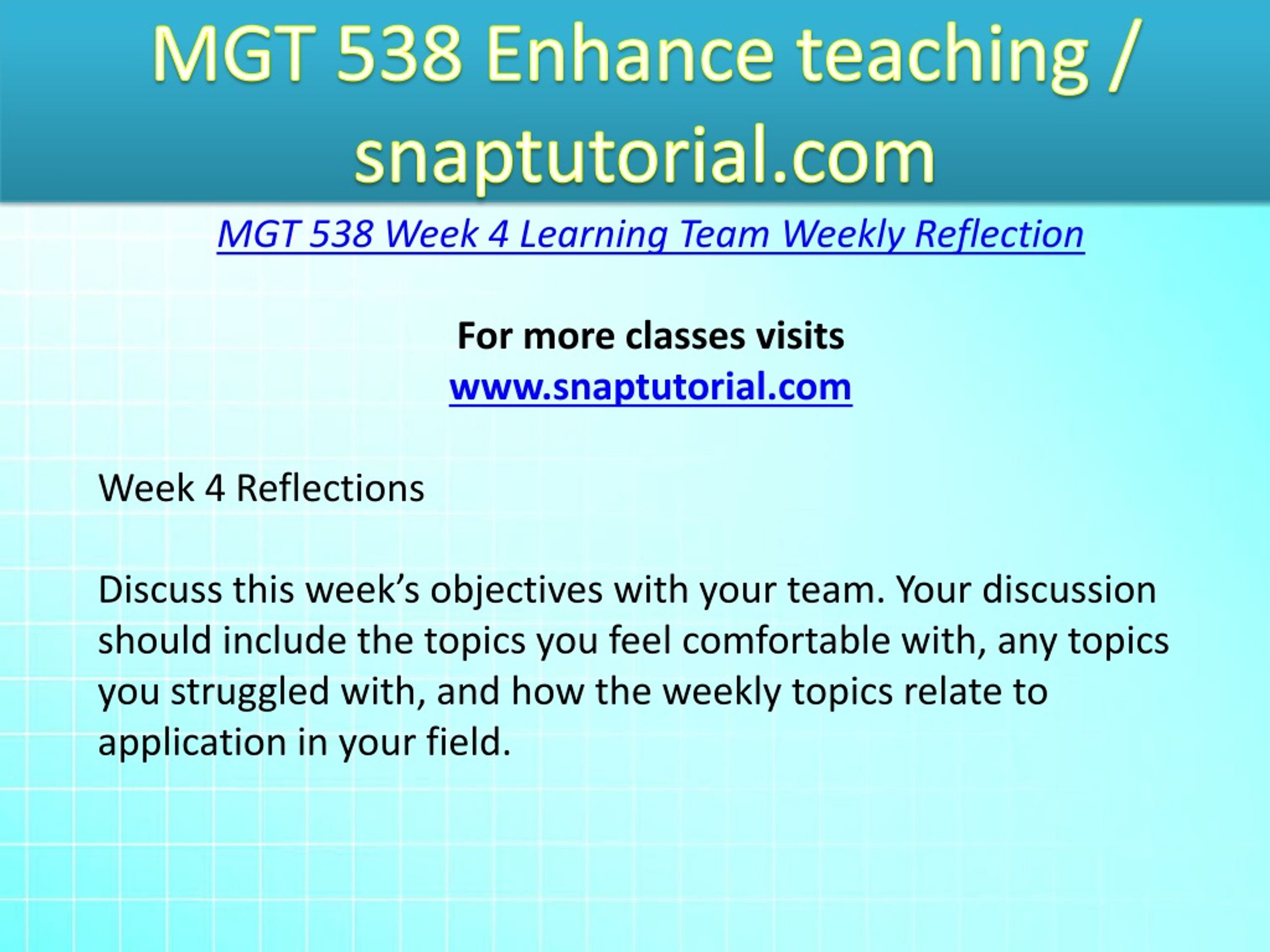 MGT 538 Enhance teaching / snaptutorial.com

MGT 538 Week 4 Learning Team Weekly Reflection

For more classes visits
www.snaptutorial.com

Week 4 Reflections

Discuss this week’s objectives with your team. Your discussion should include the topics you feel comfortable with, any topics you struggled with, and how the weekly topics relate to application in your field.